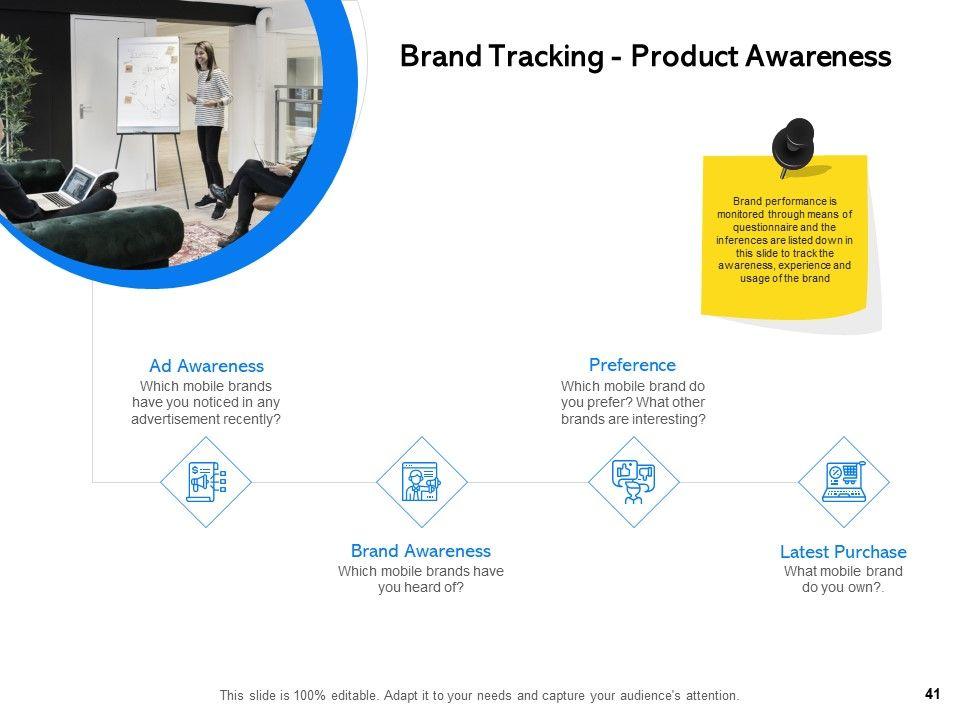 Brand Tracking - Product Awareness

Brand performance is monitored through means of questionnaire and the inferences are listed down in this slide to track the awareness, experience and usage of the brand

Ad Awareness
Which mobile brands have you noticed in any advertisement recently?

Preference
Which mobile brand do you prefer? What other brands are interesting?

Brand Awareness
Which mobile brands have you heard of?

Latest Purchase
What mobile brand do you own?.

This slide is 100% editable. Adapt it to your needs and capture your audience's attention.

41